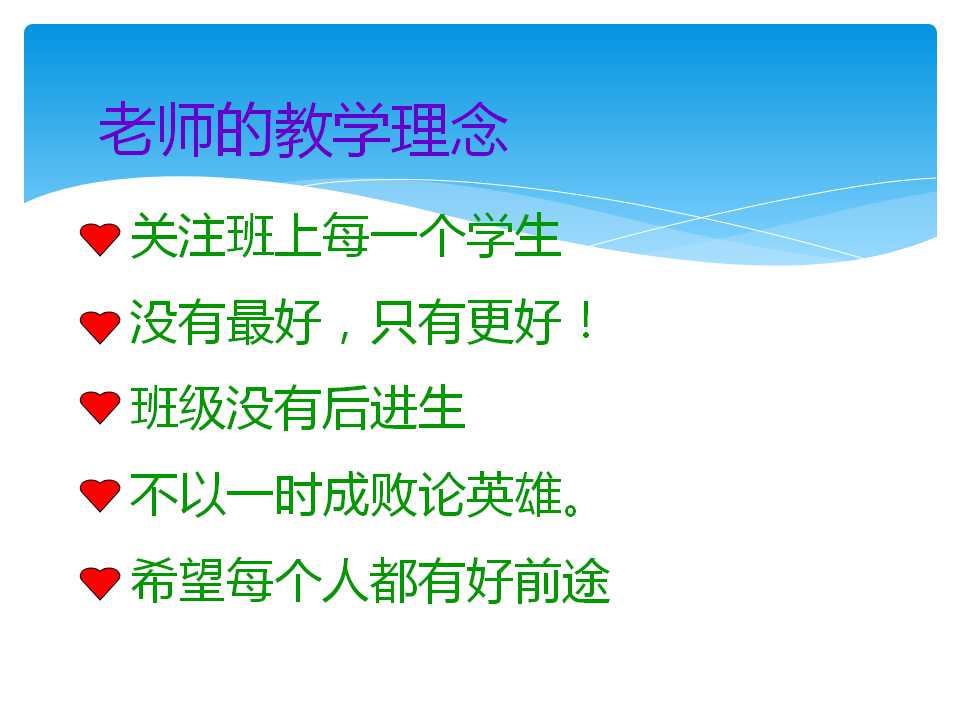 老师的教学理念

关注班上每一个学生

没有最好，只有更好！

班级没有后进生

不以一时成败论英雄。

希望每个人都有好前途